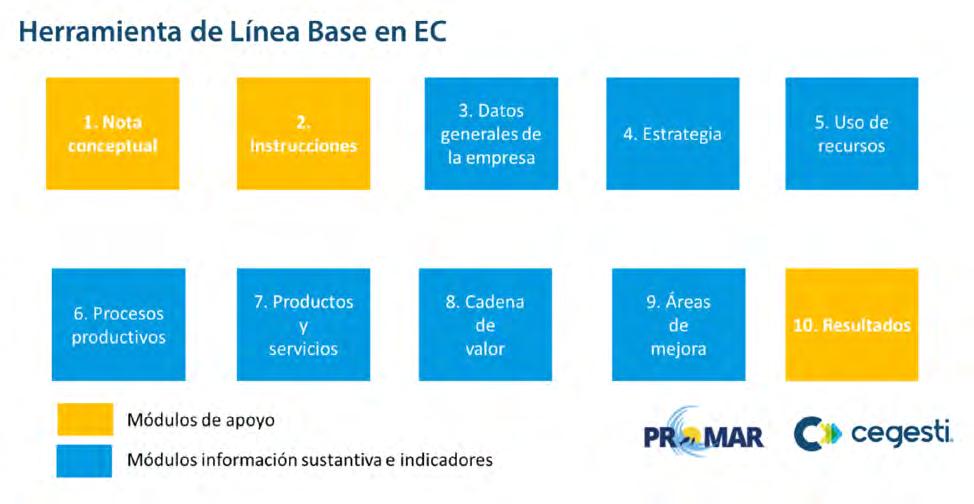 Herramienta de Línea Base en EC

1. Nota conceptual

2. Instrucciones

3. Datos generales de la empresa

4. Estrategia

5. Uso de recursos

6. Procesos productivos

7. Productos y servicios

8. Cadena de valor

9. Áreas de mejora

10. Resultados

Módulos de apoyo

Módulos información sustantiva e indicadores

PROMAR

cegesti